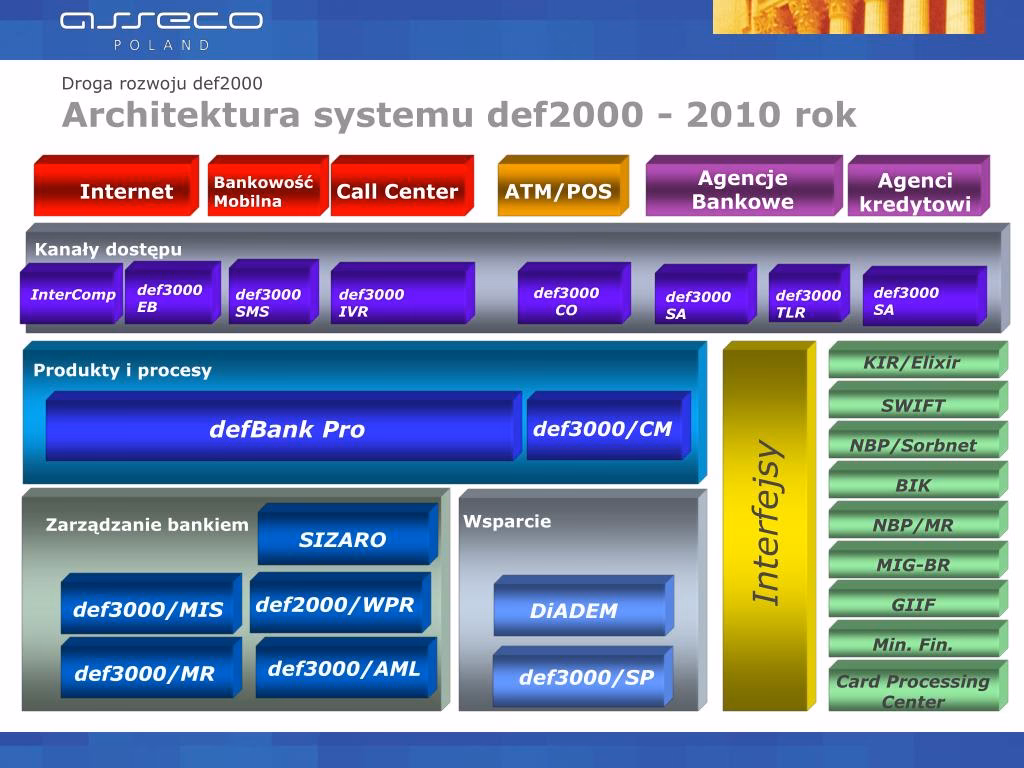 asseco
POLAND

Droga rozwoju def2000
Architektura systemu def2000 - 2010 rok

Internet
Bankowość Mobilna
Call Center
ATM/POS
Agencje Bankowe
Agenci kredytowi

Kanały dostępu
InterComp
def3000 EB
def3000 SMS
def3000 IVR
def3000 CO
def3000 SA
def3000 TLR
def3000 SA

Produkty i procesy
defBank Pro
def3000/CM

Zarządzanie bankiem
SIZARO
def3000/MIS
def2000/WPR
def3000/MR
def3000/AML

Wsparcie
DiADEM
def3000/SP

Interfejsy

KIR/Elixir
SWIFT
NBP/Sorbnet
BIK
NBP/MR
MIG-BR
GIIF
Min. Fin.
Card Processing Center